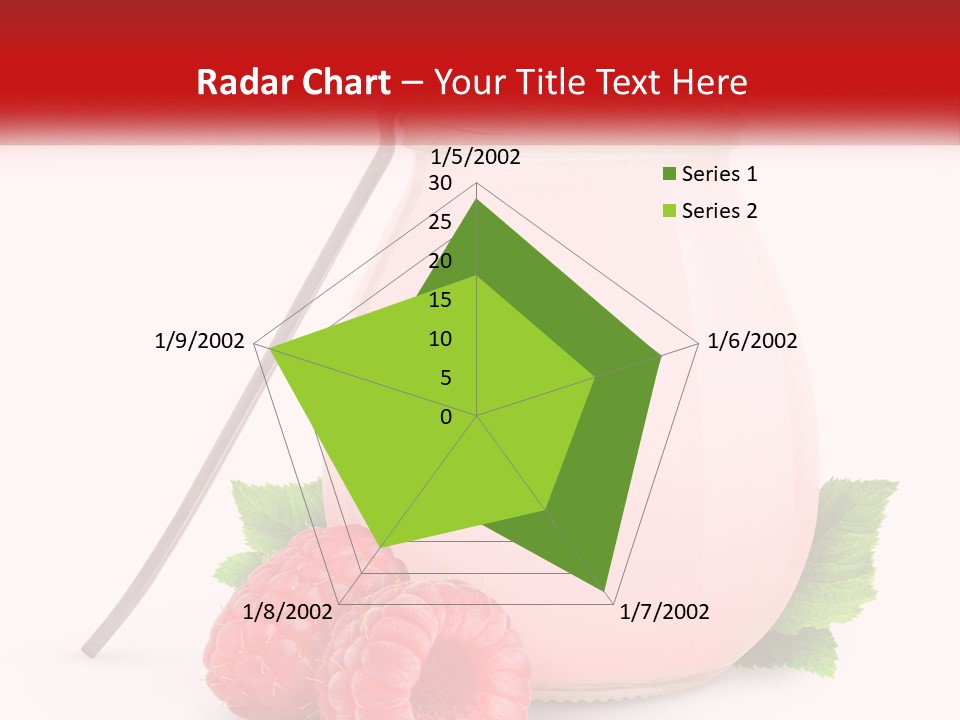 Radar Chart – Your Title Text Here

1/5/2002
30
25
20
15
10
5
0
1/6/2002
1/7/2002
1/8/2002
1/9/2002

Series 1
Series 2